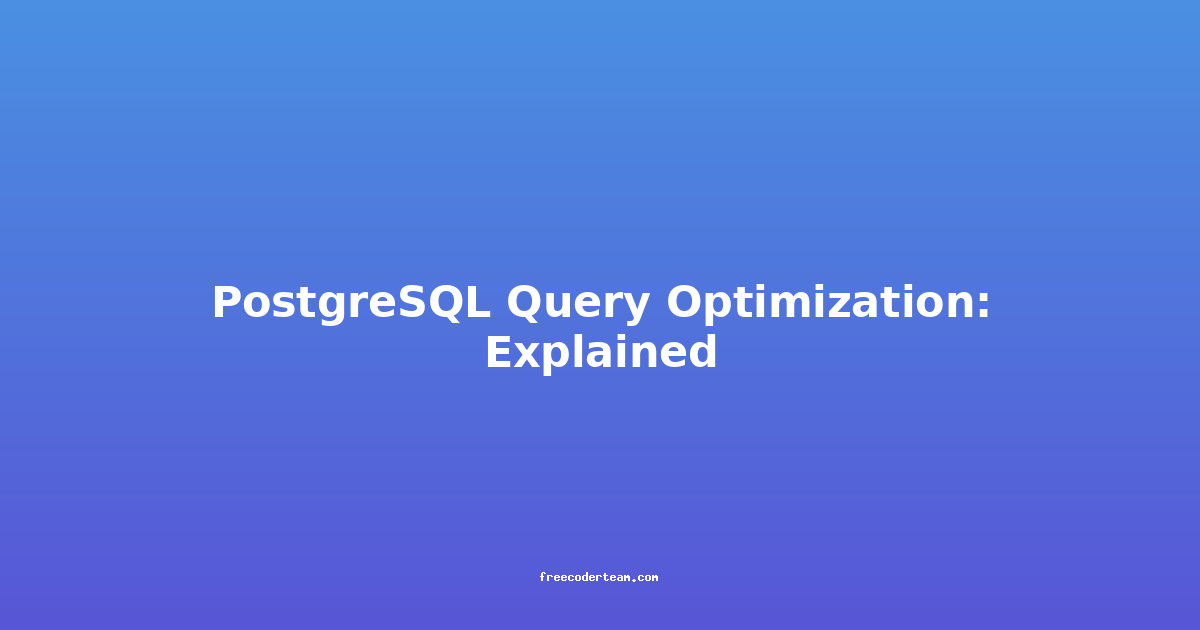 PostgreSQL Query Optimization: Explained

freecoderteam.com